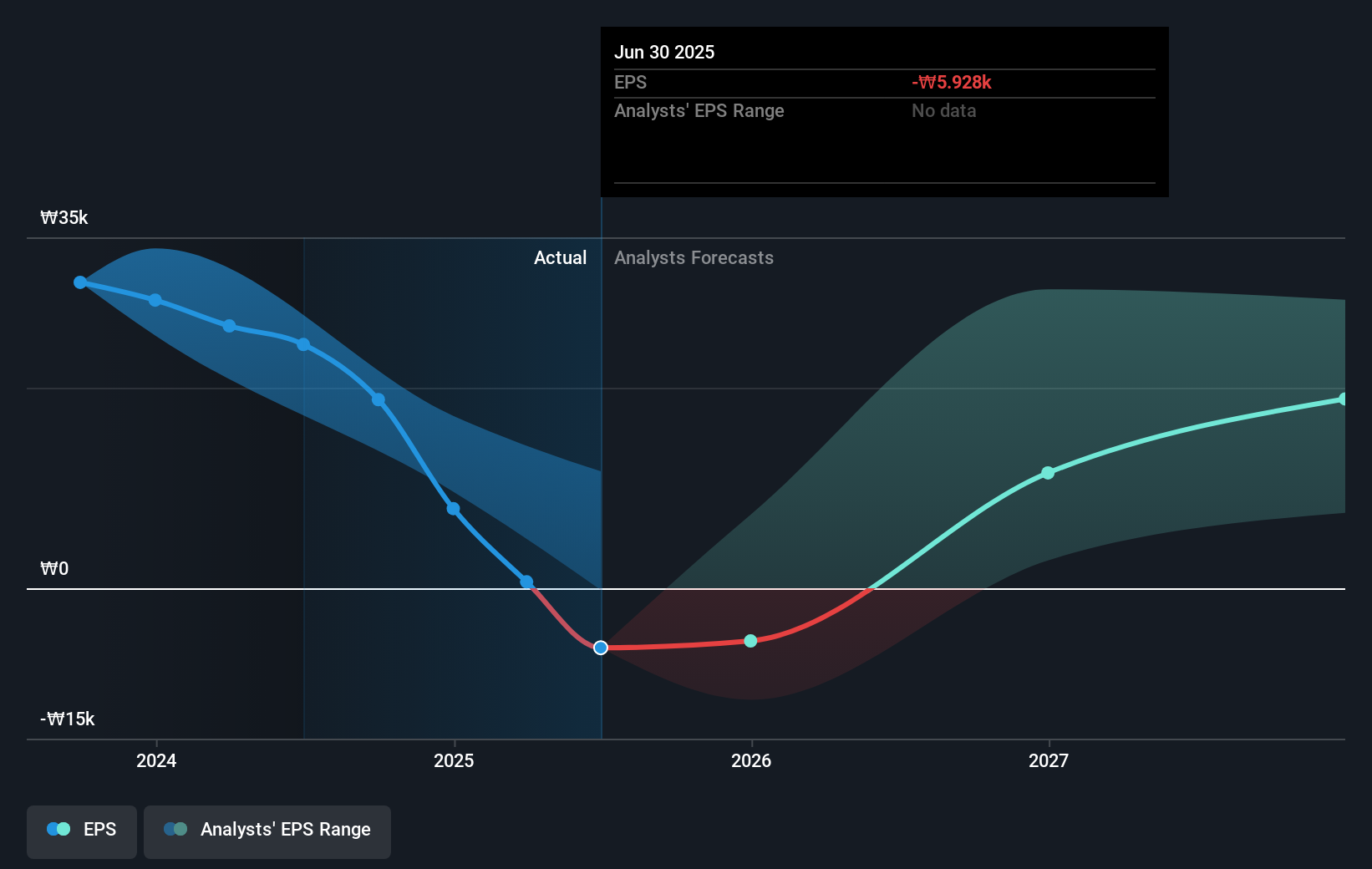 Jun 30 2025
EPS -₩5.928k
Analysts' EPS Range No data

₩35k
Actual
Analysts Forecasts
₩0
-₩15k
2024
2025
2026
2027

EPS
Analysts' EPS Range